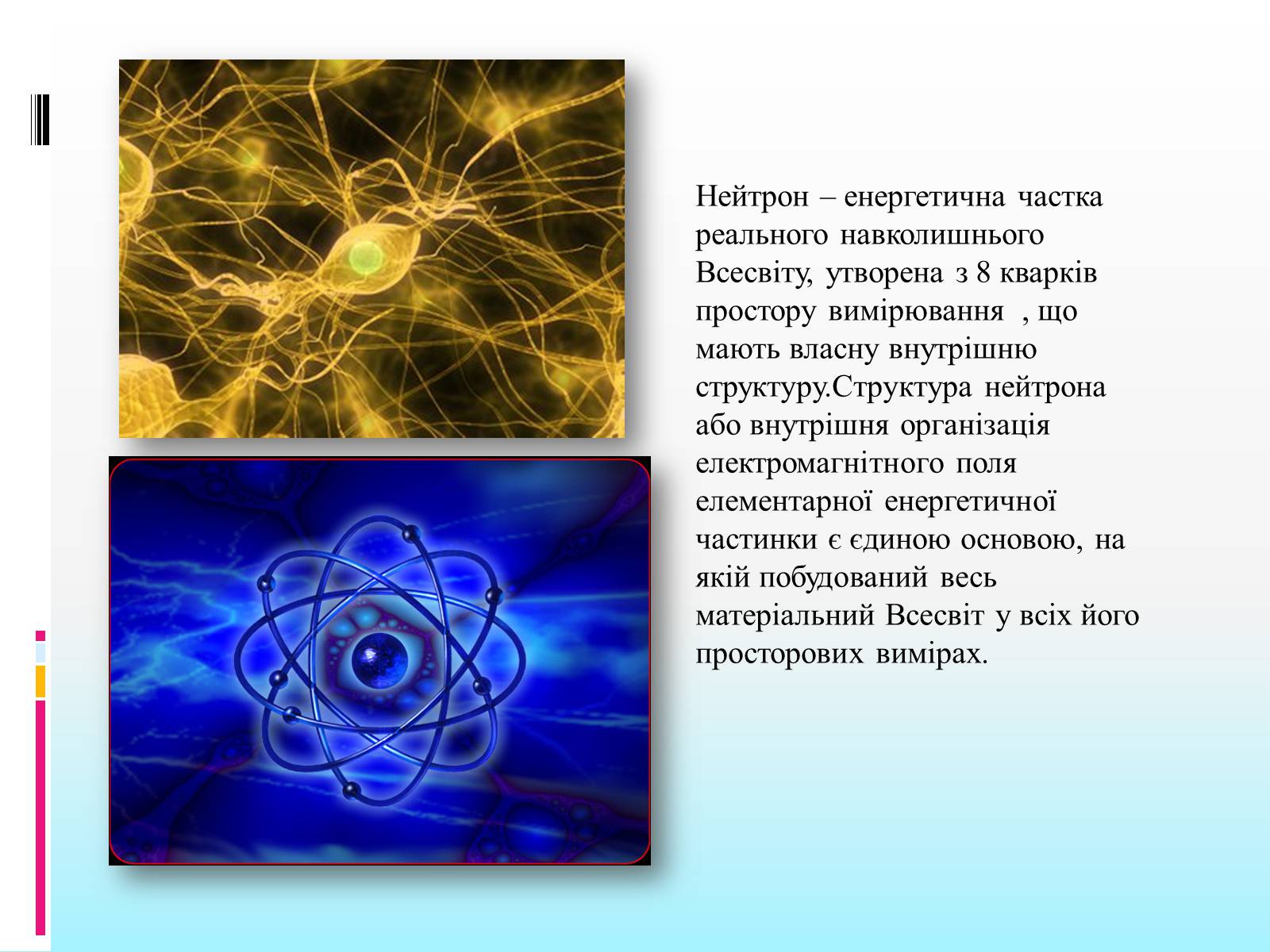 Нейтрон – енергетична частка реального навколишнього Всесвіту, утворена з 8 кварків простору вимірювання , що мають власну внутрішню структуру.Структура нейтрона або внутрішня організація електромагнітного поля елементарної енергетичної частинки є єдиною основою, на якій побудований весь матеріальний Всесвіт у всіх його просторових вимірах.